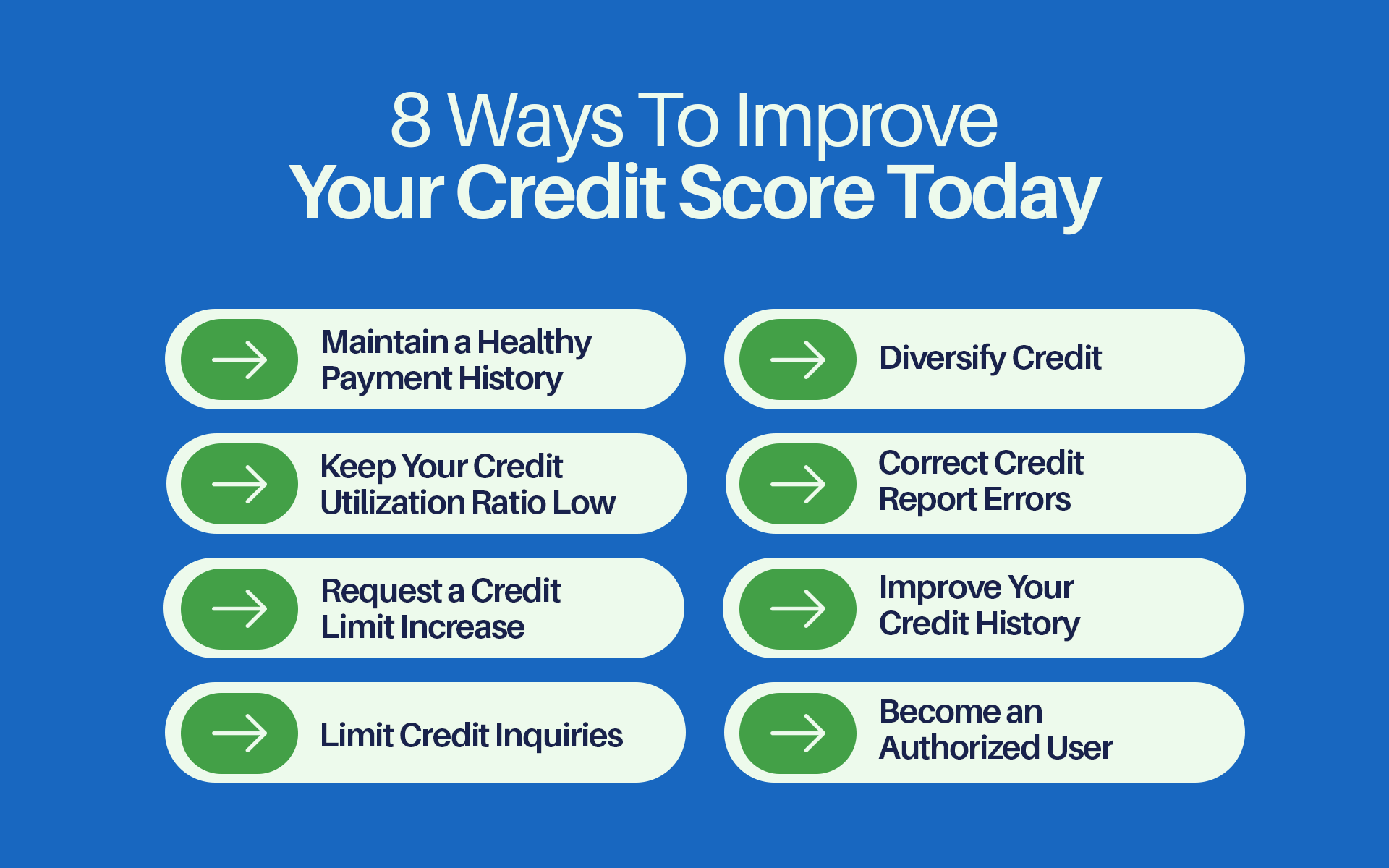 8 Ways To Improve
Your Credit Score Today

Maintain a Healthy Payment History

Keep Your Credit Utilization Ratio Low

Request a Credit Limit Increase

Limit Credit Inquiries

Diversify Credit

Correct Credit Report Errors

Improve Your Credit History

Become an Authorized User